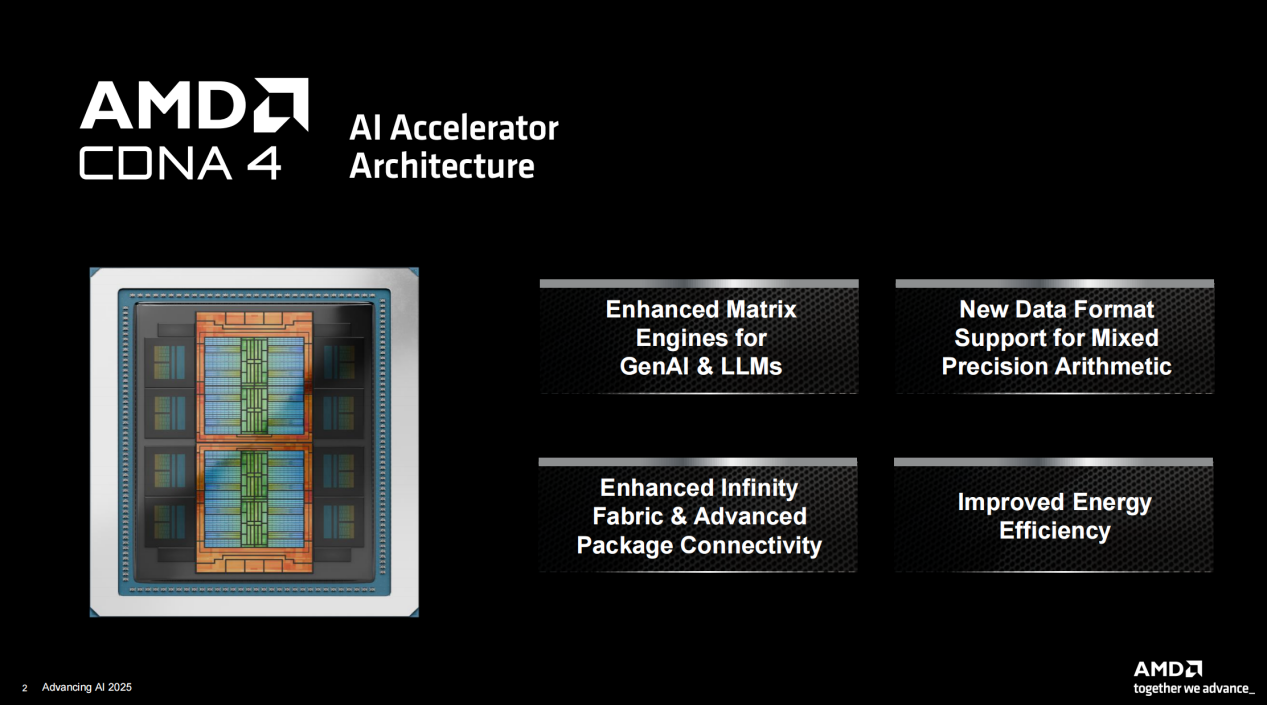 AMD
CDNA 4

AI Accelerator Architecture

Enhanced Matrix Engines for GenAI & LLMs

New Data Format Support for Mixed Precision Arithmetic

Enhanced Infinity Fabric & Advanced Package Connectivity

Improved Energy Efficiency

2 Advancing AI 2025

AMD
together we advance_